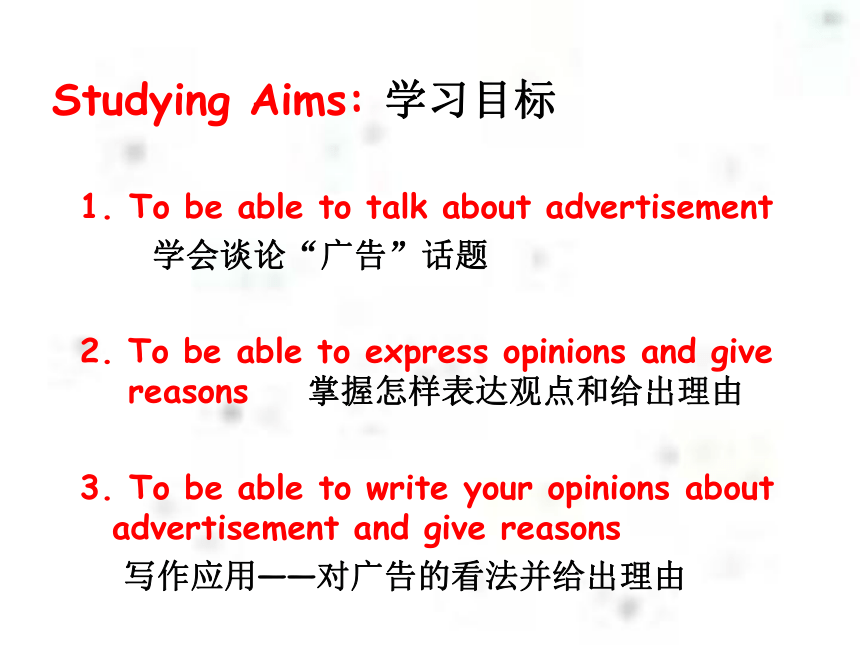 Studying Aims: 学习目标

1. To be able to talk about advertisement
学会谈论“广告”话题

2. To be able to express opinions and give reasons 掌握怎样表达观点和给出理由

3. To be able to write your opinions about advertisement and give reasons
写作应用——对广告的看法并给出理由